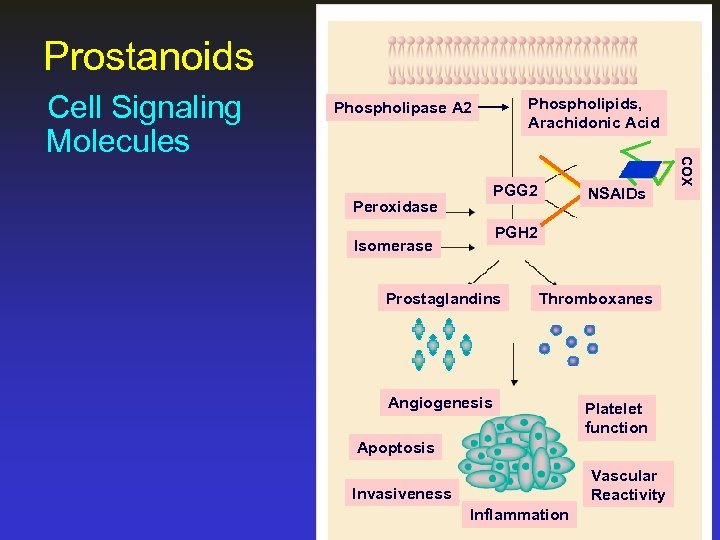 Prostanoids

Cell Signaling Molecules

Phospholipase A2

Phospholipids, Arachidonic Acid

COX

PGG2

NSAIDs

Peroxidase

PGH2

Isomerase

Prostaglandins

Thromboxanes

Angiogenesis

Platelet function

Apoptosis

Vascular Reactivity

Invasiveness

Inflammation